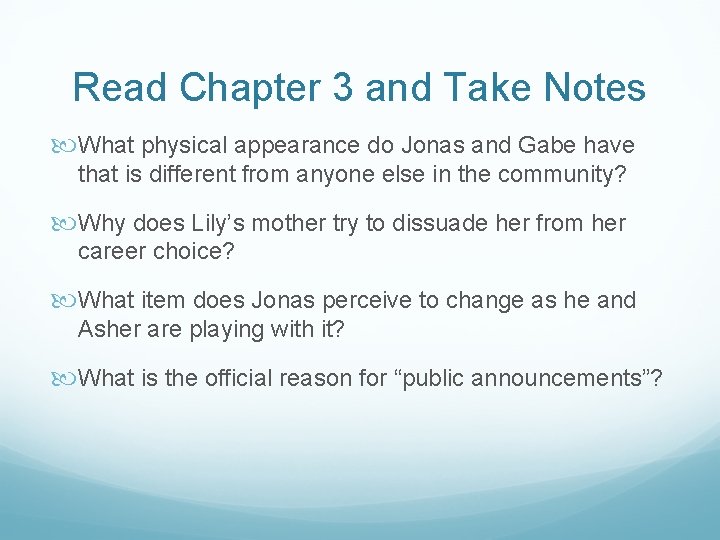 Read Chapter 3 and Take Notes

What physical appearance do Jonas and Gabe have that is different from anyone else in the community?

Why does Lily’s mother try to dissuade her from her career choice?

What item does Jonas perceive to change as he and Asher are playing with it?

What is the official reason for “public announcements”?